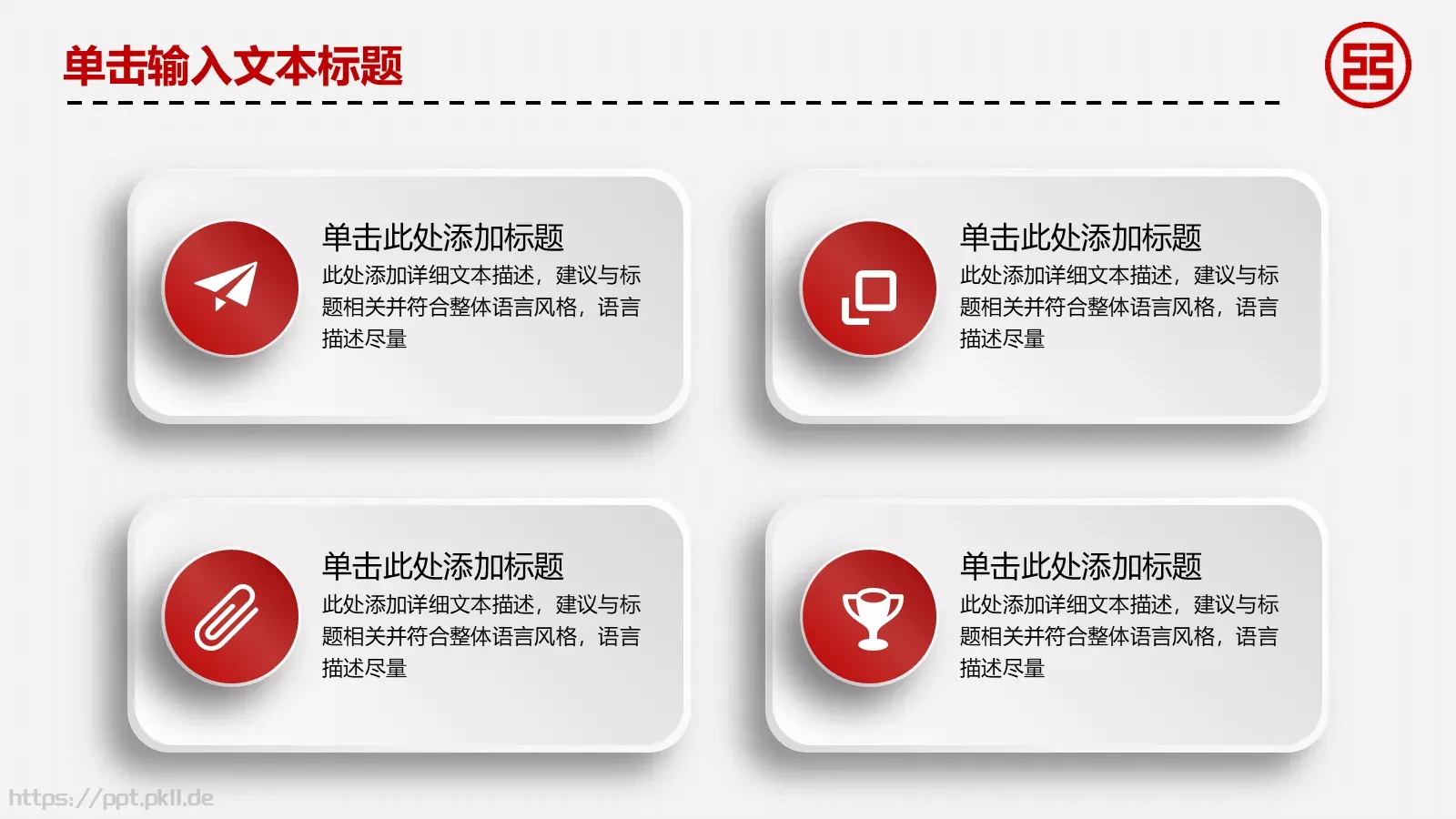 单击输入文本标题

单击此处添加标题
此处添加详细文本描述，建议与标题相关并符合整体语言风格，语言描述尽量

单击此处添加标题
此处添加详细文本描述，建议与标题相关并符合整体语言风格，语言描述尽量

单击此处添加标题
此处添加详细文本描述，建议与标题相关并符合整体语言风格，语言描述尽量

单击此处添加标题
此处添加详细文本描述，建议与标题相关并符合整体语言风格，语言描述尽量

https://ppt.pkll.de